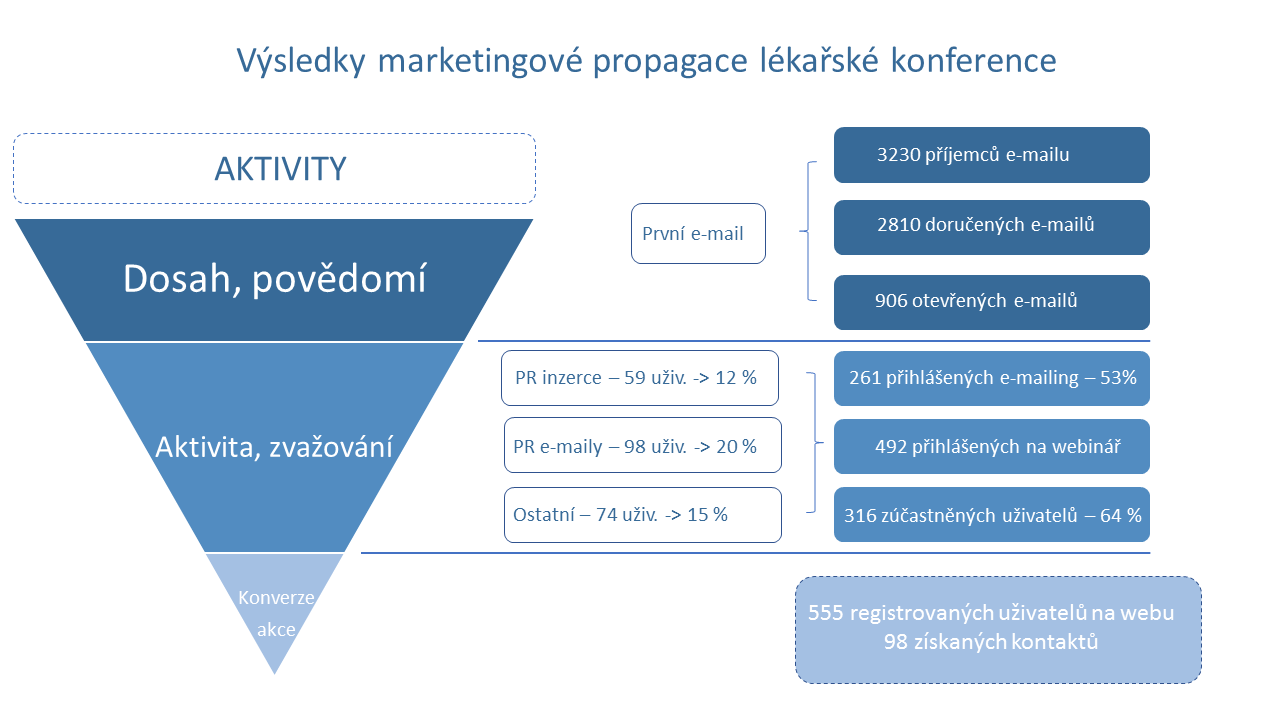 Výsledky marketingové propagace lékařské konference

AKTIVITY

Dosah, povědomí

Aktivita, zvažování

Konverze akce

První e-mail

3230 příjemců e-mailu

2810 doručených e-mailů

906 otevřených e-mailů

PR inzerce – 59 uživ. -> 12 %

PR e-maily – 98 uživ. -> 20 %

Ostatní – 74 uživ. -> 15 %

261 přihlášených e-mailing – 53%

492 přihlášených na webinář

316 zúčastněných uživatelů – 64 %

555 registrovaných uživatelů na webu
98 získaných kontaktů